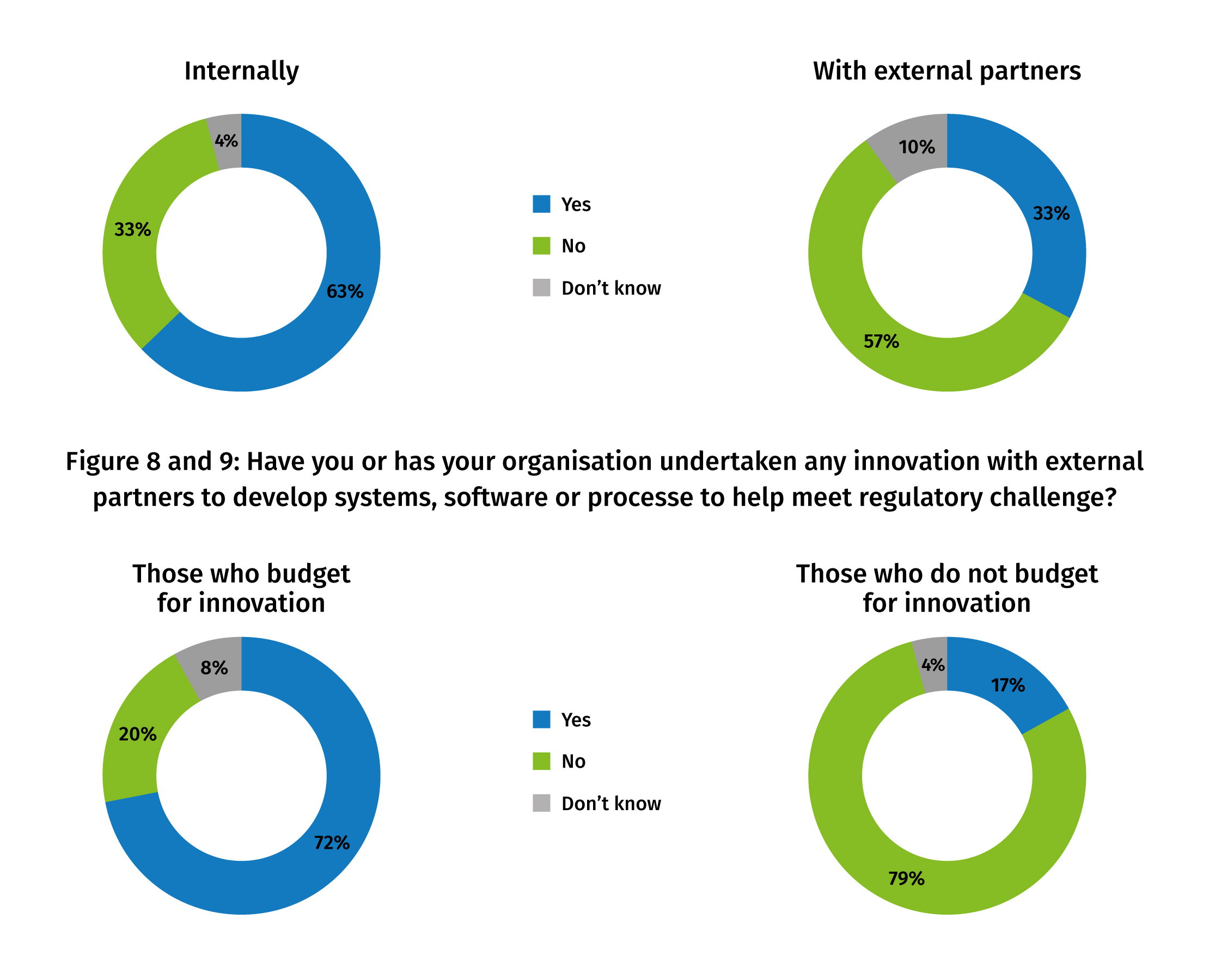 Internally

4%

33%

63%

Yes

No

Don’t know

With external partners

10%

33%

57%

Figure 8 and 9: Have you or has your organisation undertaken any innovation with external partners to develop systems, software or processe to help meet regulatory challenge?

Those who budget for innovation

8%

20%

72%

Yes

No

Don’t know

Those who do not budget for innovation

4%

17%

79%